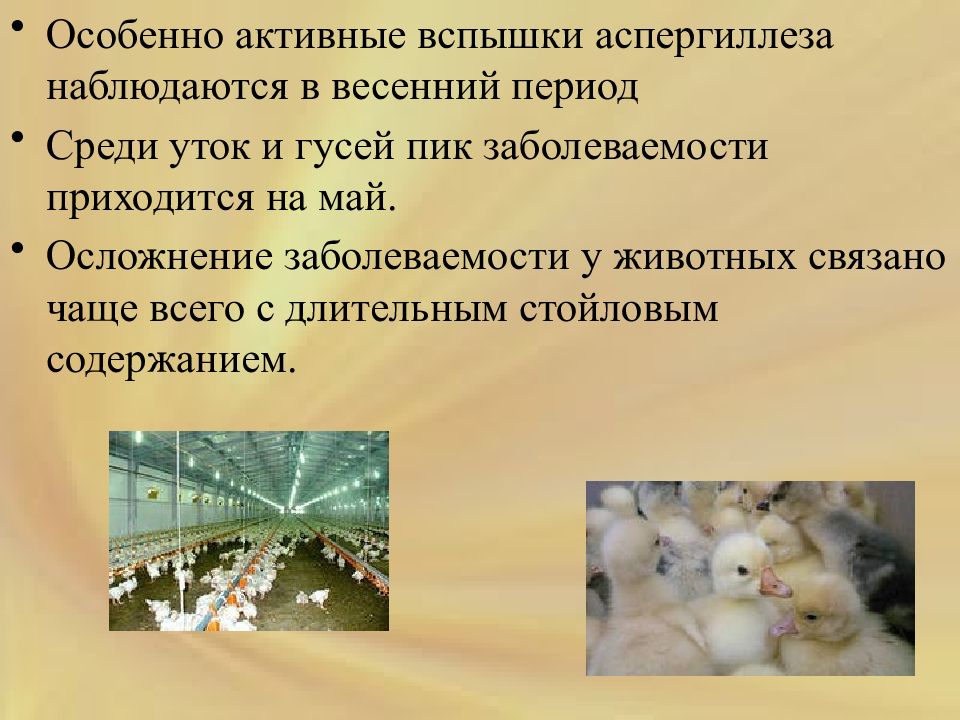 • Особенно активные вспышки аспергиллеза наблюдаются в весенний период

• Среди уток и гусей пик заболеваемости приходится на май.

• Осложнение заболеваемости у животных связано чаще всего с длительным стойловым содержанием.